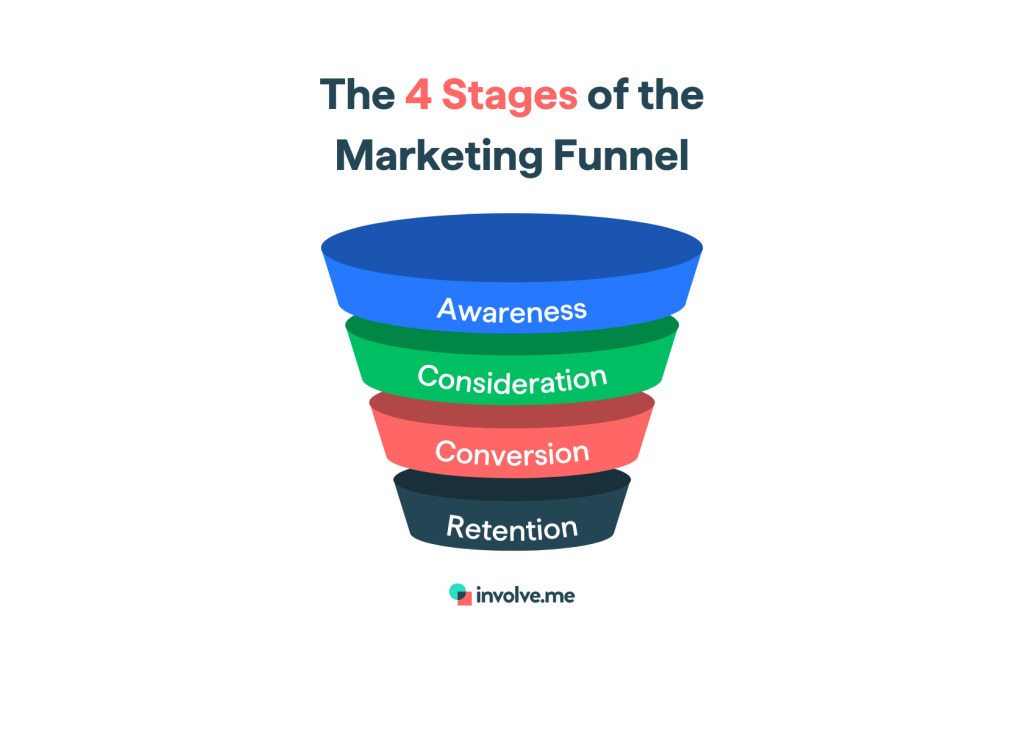 The 4 Stages of the Marketing Funnel

Awareness

Consideration

Conversion

Retention

involve.me